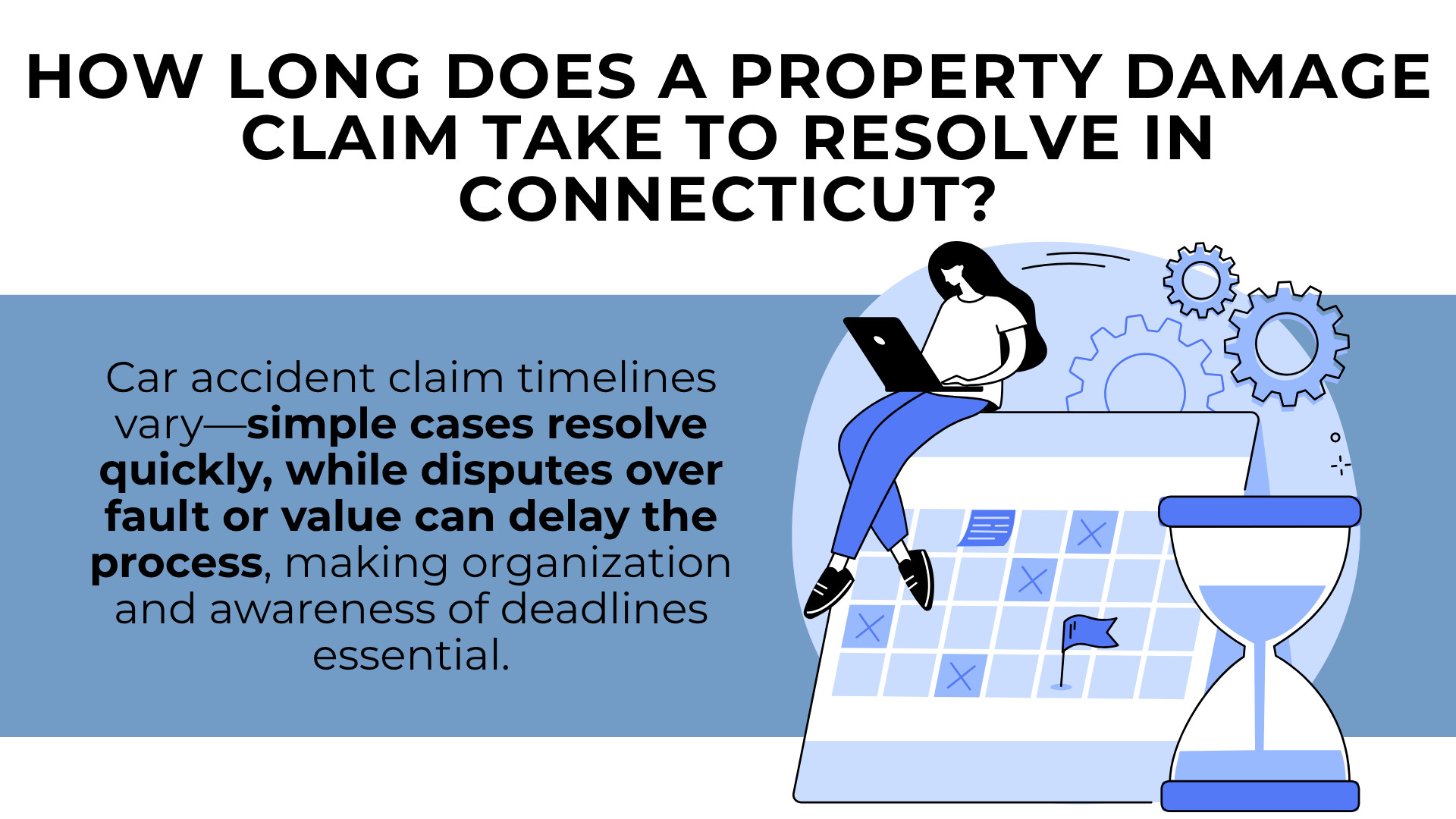 HOW LONG DOES A PROPERTY DAMAGE CLAIM TAKE TO RESOLVE IN CONNECTICUT?

Car accident claim timelines vary—simple cases resolve quickly, while disputes over fault or value can delay the process, making organization and awareness of deadlines essential.